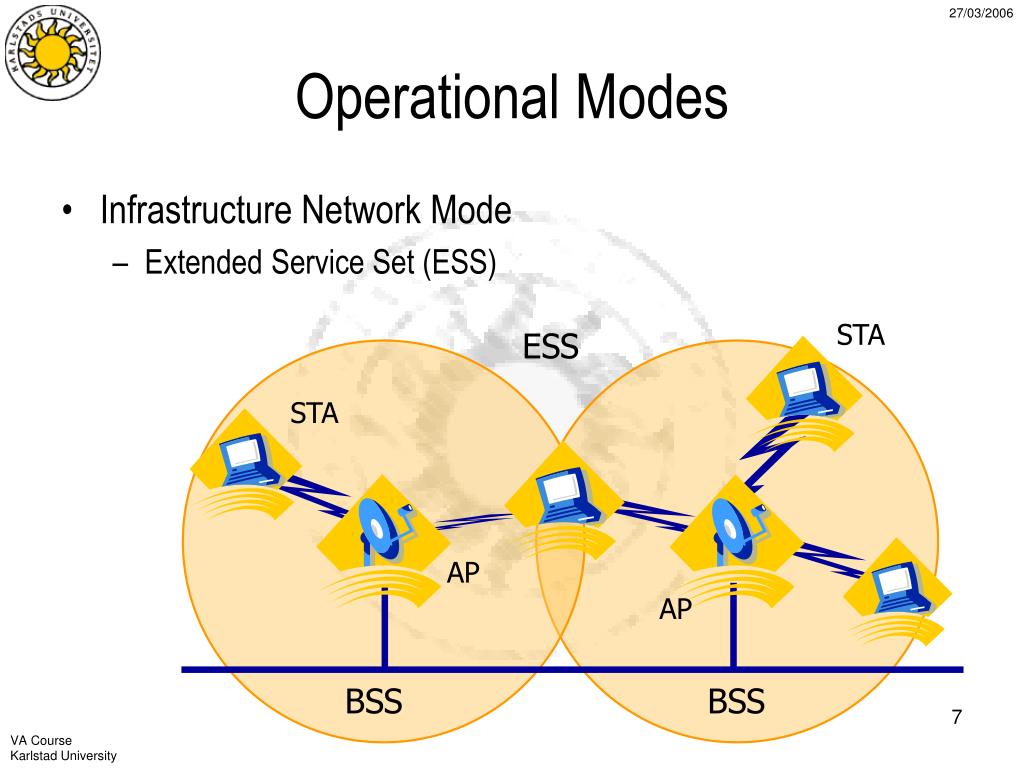 KARLSTADS UNIVERSITET

27/03/2006

Operational Modes

• Infrastructure Network Mode
– Extended Service Set (ESS)

ESS

STA

STA

AP

AP

BSS

BSS

7

VA Course
Karlstad University